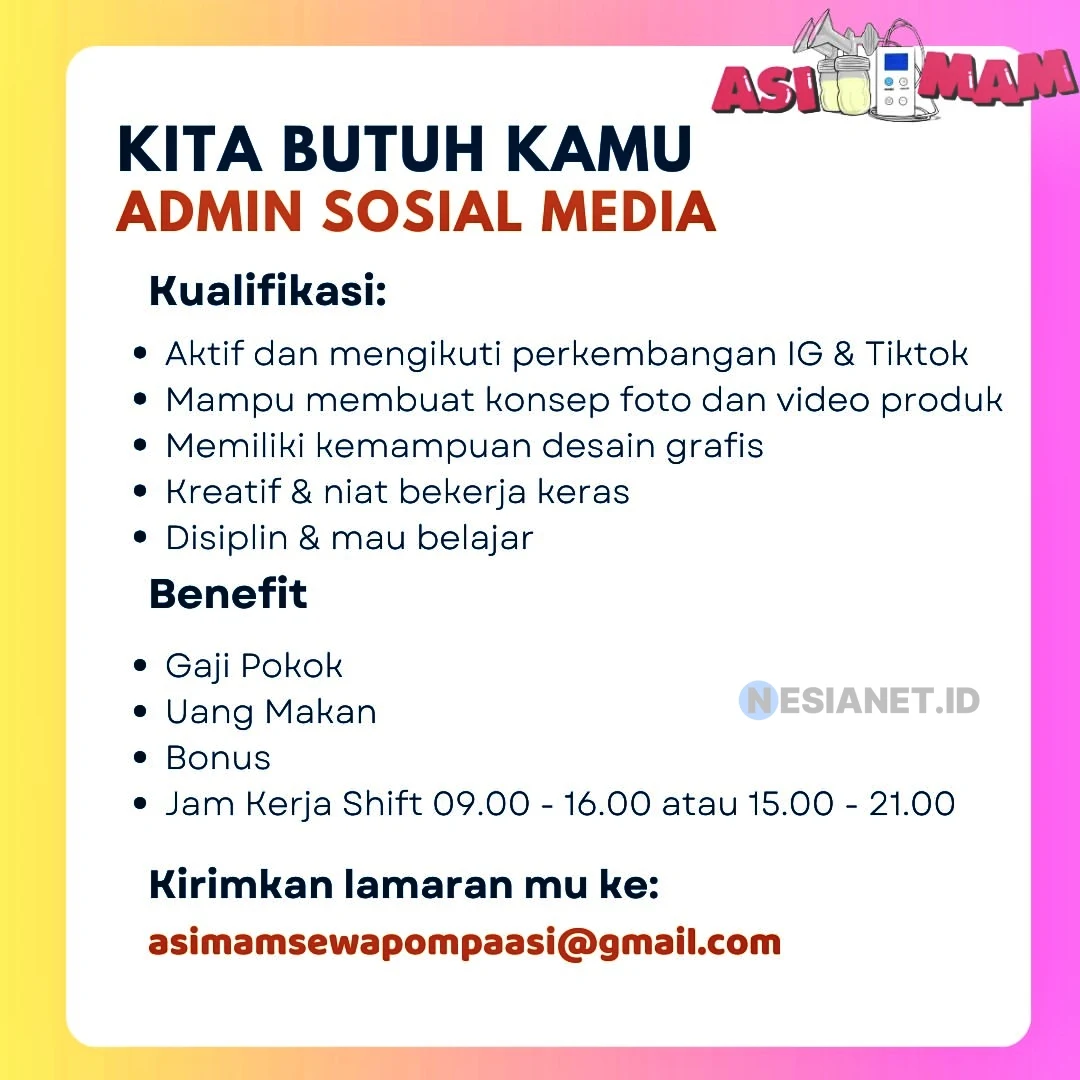 ASI MAM

KITA BUTUH KAMU
ADMIN SOSIAL MEDIA

Kualifikasi:

- Aktif dan mengikuti perkembangan IG & Tiktok
- Mampu membuat konsep foto dan video produk
- Memiliki kemampuan desain grafis
- Kreatif & niat bekerja keras
- Disiplin & mau belajar

Benefit

- Gaji Pokok
- Uang Makan
- Bonus
- Jam Kerja Shift 09.00 - 16.00 atau 15.00 - 21.00

NESIANET.ID

Kirimkan lamaran mu ke:
asimamsewapompaasi@gmail.com